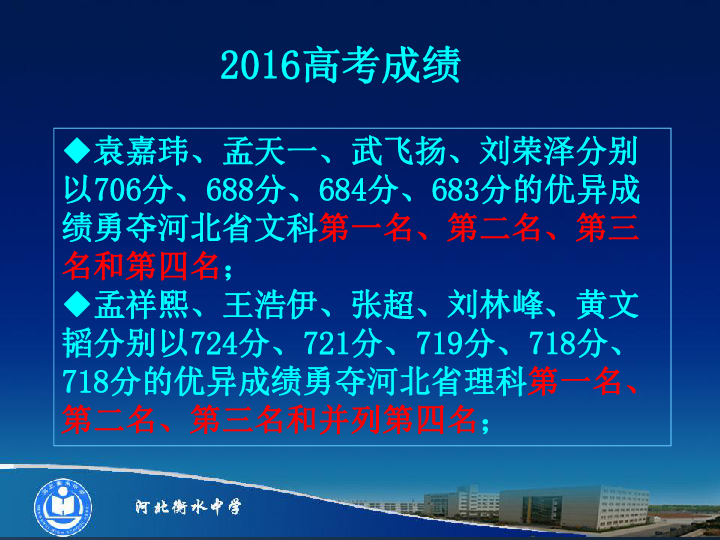 2016高考成绩

◆袁嘉玮、孟天一、武飞扬、刘荣泽分别以706分、688分、684分、683分的优异成绩勇夺河北省文科第一名、第二名、第三名和第四名；

◆孟祥熙、王浩伊、张超、刘林峰、黄文韬分别以724分、721分、719分、718分、718分的优异成绩勇夺河北省理科第一名、第二名、第三名和并列第四名；

河北衡水中学